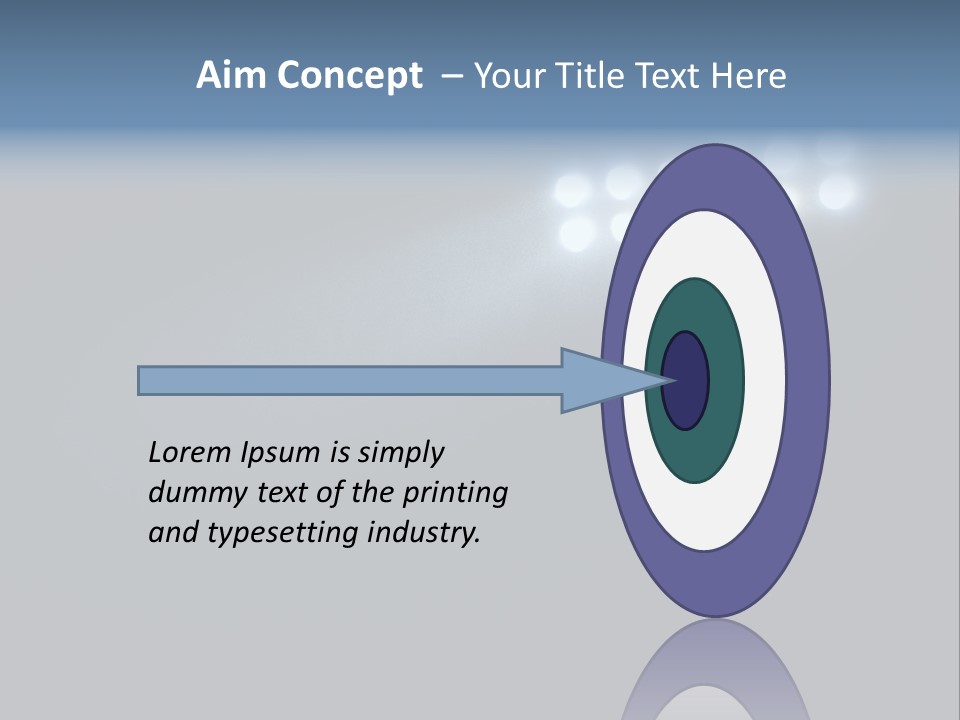 Aim Concept – Your Title Text Here

Lorem Ipsum is simply dummy text of the printing and typesetting industry.